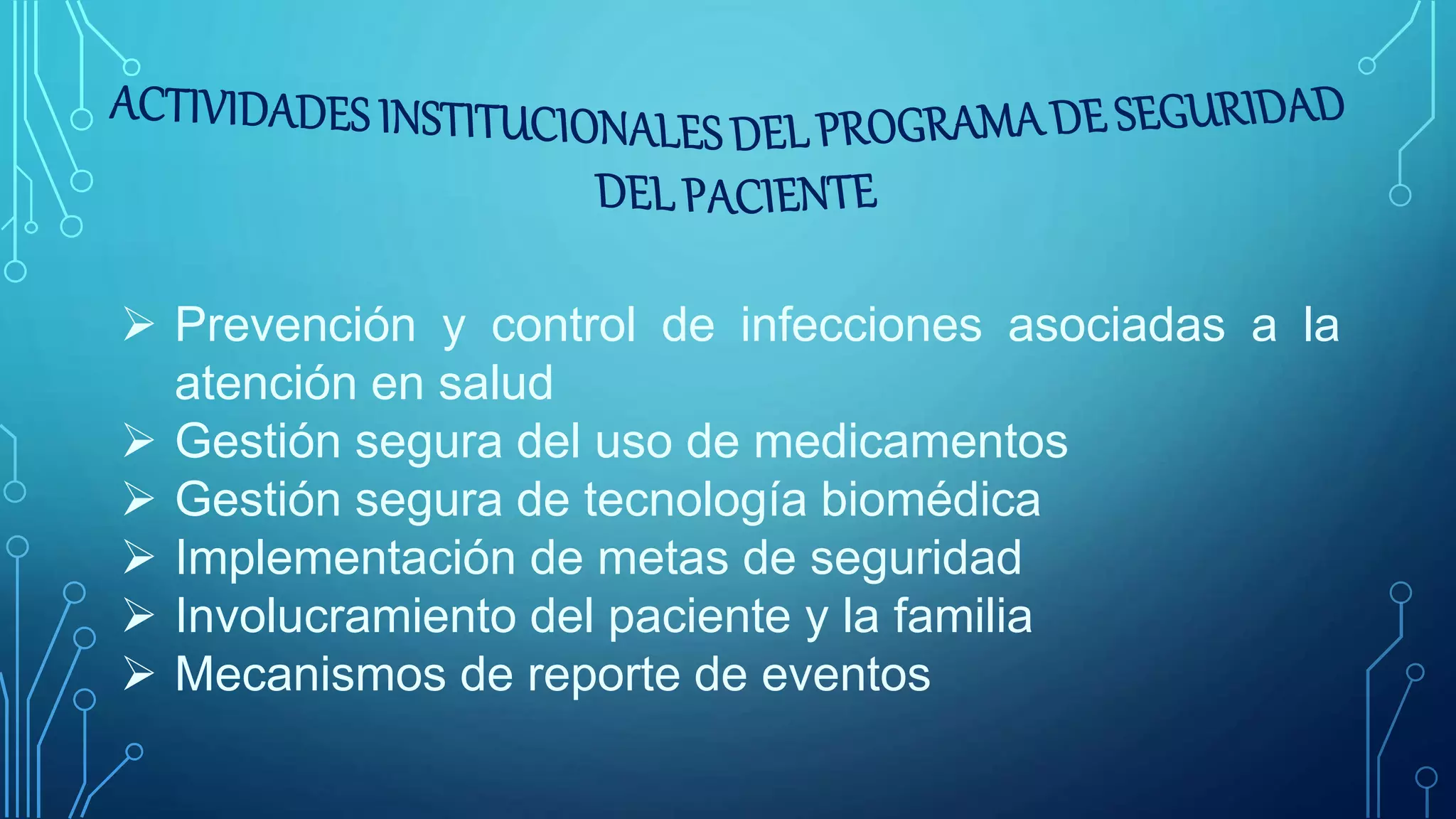 ACTIVIDADES INSTITUCIONALES DEL PROGRAMA DE SEGURIDAD DEL PACIENTE

➢ Prevención y control de infecciones asociadas a la atención en salud
➢ Gestión segura del uso de medicamentos
➢ Gestión segura de tecnología biomédica
➢ Implementación de metas de seguridad
➢ Involucramiento del paciente y la familia
➢ Mecanismos de reporte de eventos